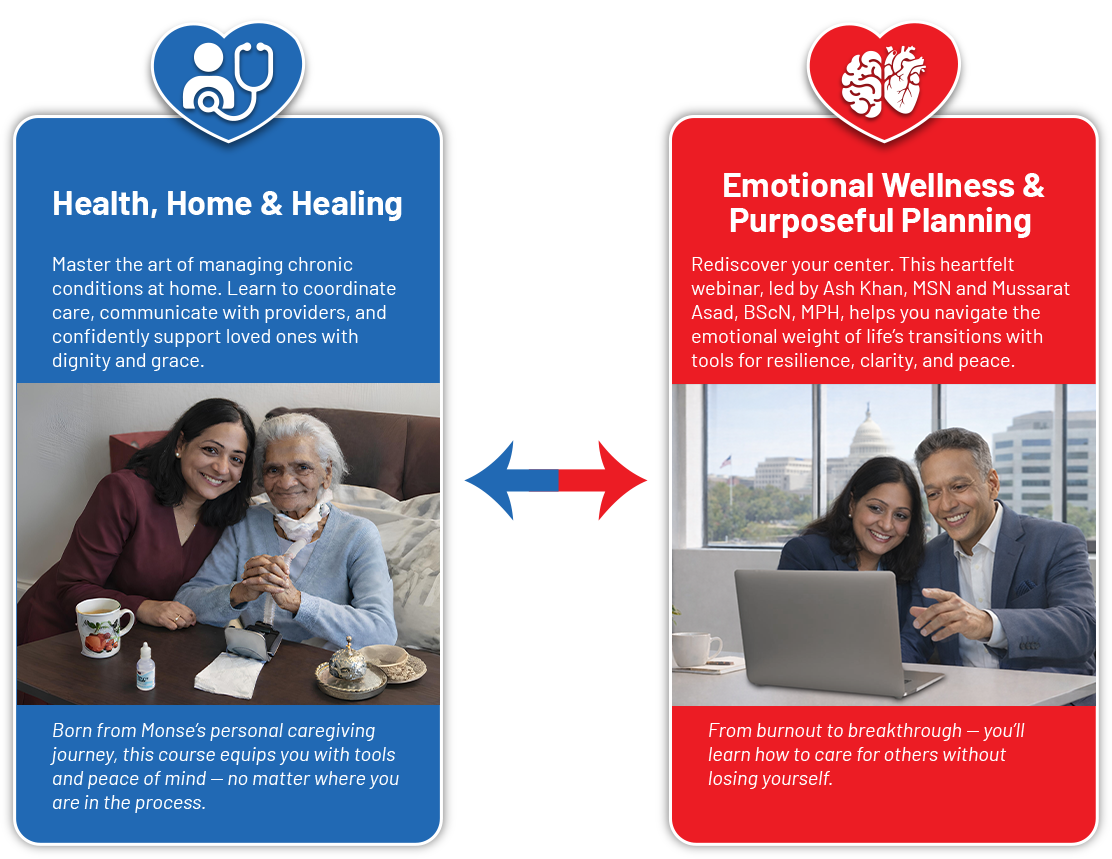 Health, Home & Healing

Master the art of managing chronic conditions at home. Learn to coordinate care, communicate with providers, and confidently support loved ones with dignity and grace.

Born from Monse's personal caregiving journey, this course equips you with tools and peace of mind — no matter where you are in the process.

Emotional Wellness & Purposeful Planning

Rediscover your center. This heartfelt webinar, led by Ash Khan, MSN and Mussarat Asad, BScN, MPH, helps you navigate the emotional weight of life's transitions with tools for resilience, clarity, and peace.

From burnout to breakthrough — you'll learn how to care for others without losing yourself.